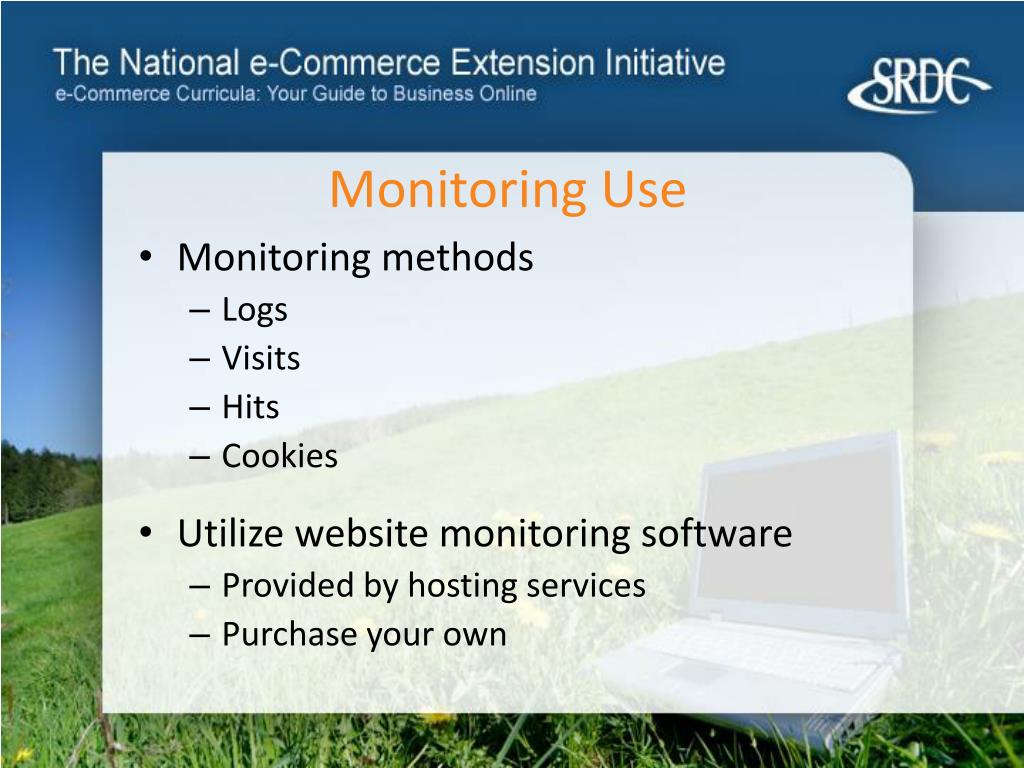 The National e-Commerce Extension Initiative
e-Commerce Curricula: Your Guide to Business Online

SRDC

Monitoring Use

• Monitoring methods
– Logs
– Visits
– Hits
– Cookies

• Utilize website monitoring software
– Provided by hosting services
– Purchase your own